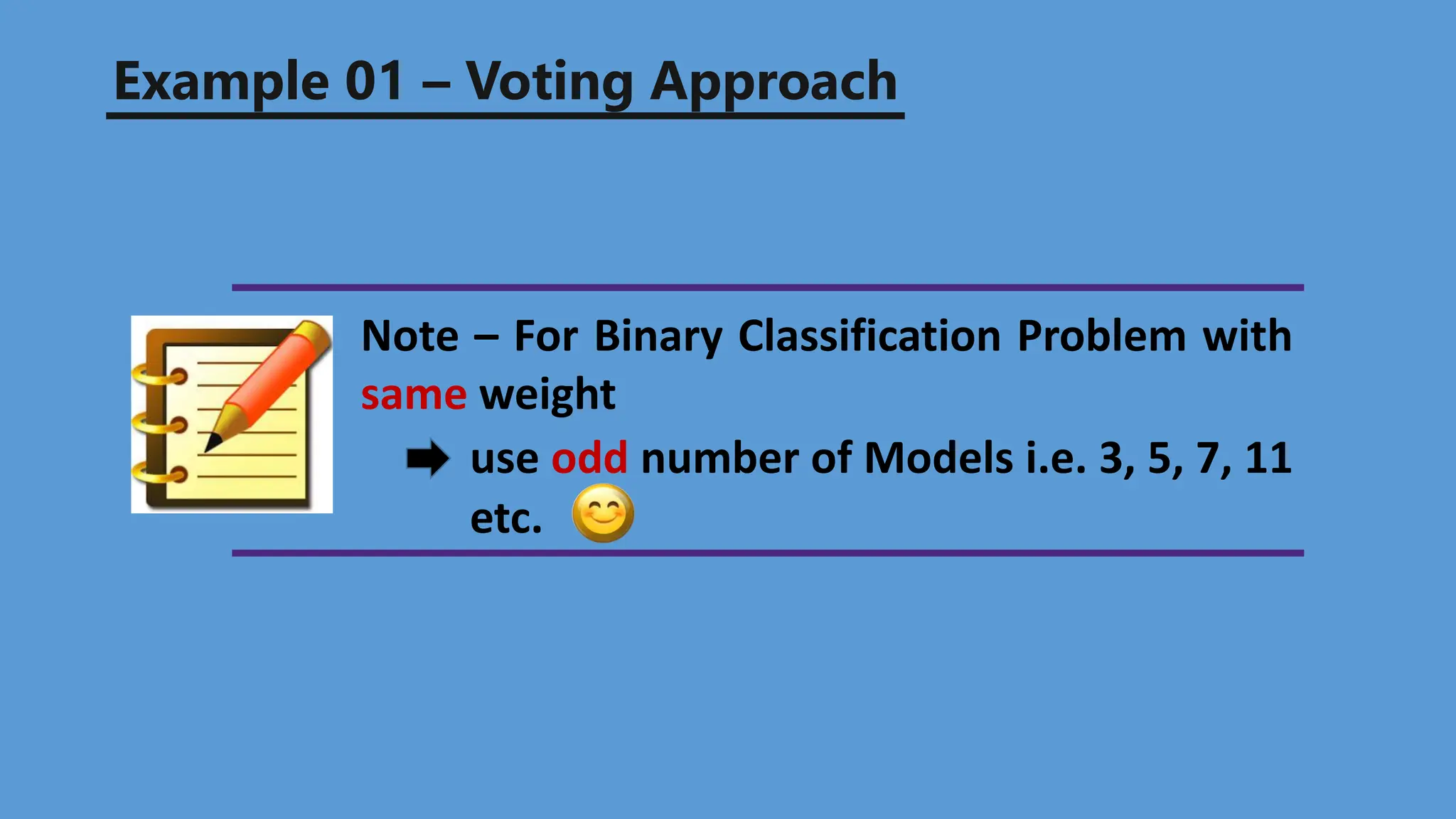 Example 01 – Voting Approach

Note – For Binary Classification Problem with same weight

➡ use odd number of Models i.e. 3, 5, 7, 11 etc. 😊